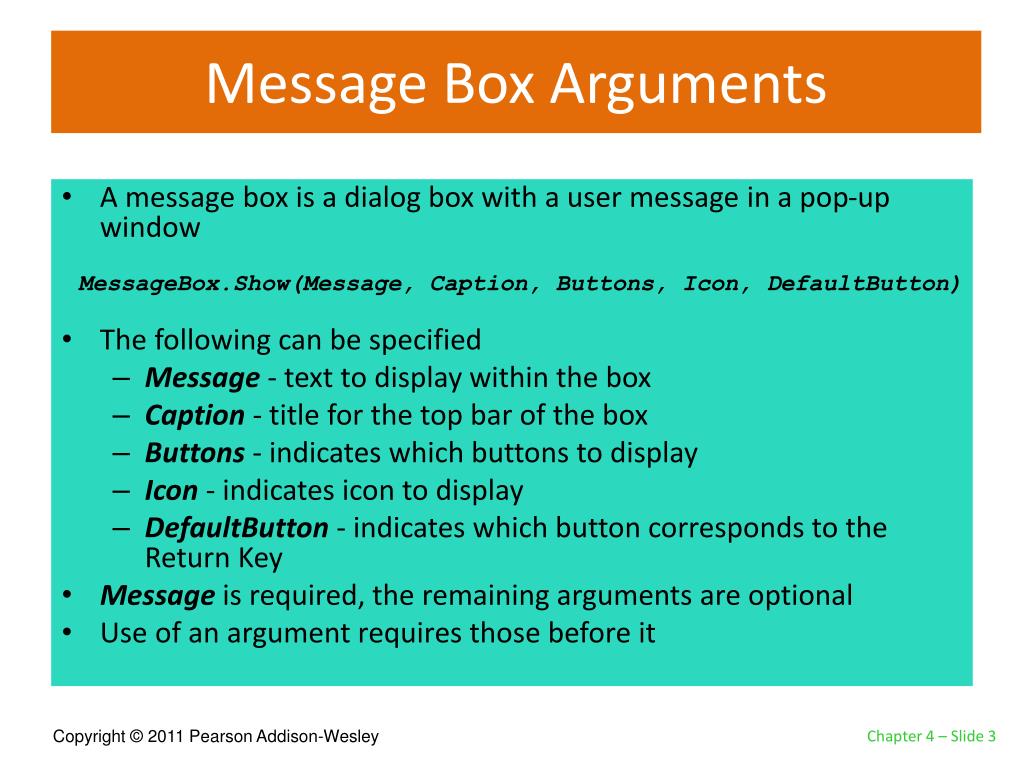 Message Box Arguments

• A message box is a dialog box with a user message in a pop-up window

MessageBox.Show(Message, Caption, Buttons, Icon, DefaultButton)

• The following can be specified
 – Message - text to display within the box
 – Caption - title for the top bar of the box
 – Buttons - indicates which buttons to display
 – Icon - indicates icon to display
 – DefaultButton - indicates which button corresponds to the Return Key
• Message is required, the remaining arguments are optional
• Use of an argument requires those before it

Copyright © 2011 Pearson Addison-Wesley

Chapter 4 – Slide 3